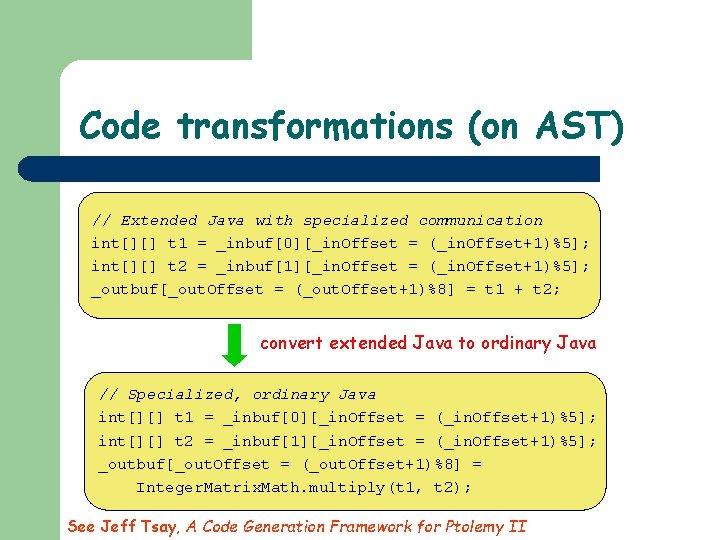 Code transformations (on AST)

// Extended Java with specialized communication
int[][] t1 = _inbuf[0][_inOffset = (_inOffset+1)%5];
int[][] t2 = _inbuf[1][_inOffset = (_inOffset+1)%5];
_outbuf[_outOffset = (_outOffset+1)%8] = t1 + t2;

convert extended Java to ordinary Java

// Specialized, ordinary Java
int[][] t1 = _inbuf[0][_inOffset = (_inOffset+1)%5];
int[][] t2 = _inbuf[1][_inOffset = (_inOffset+1)%5];
_outbuf[_outOffset = (_outOffset+1)%8] =
IntegerMatrixMath.multiply(t1, t2);

See Jeff Tsay, A Code Generation Framework for Ptolemy II